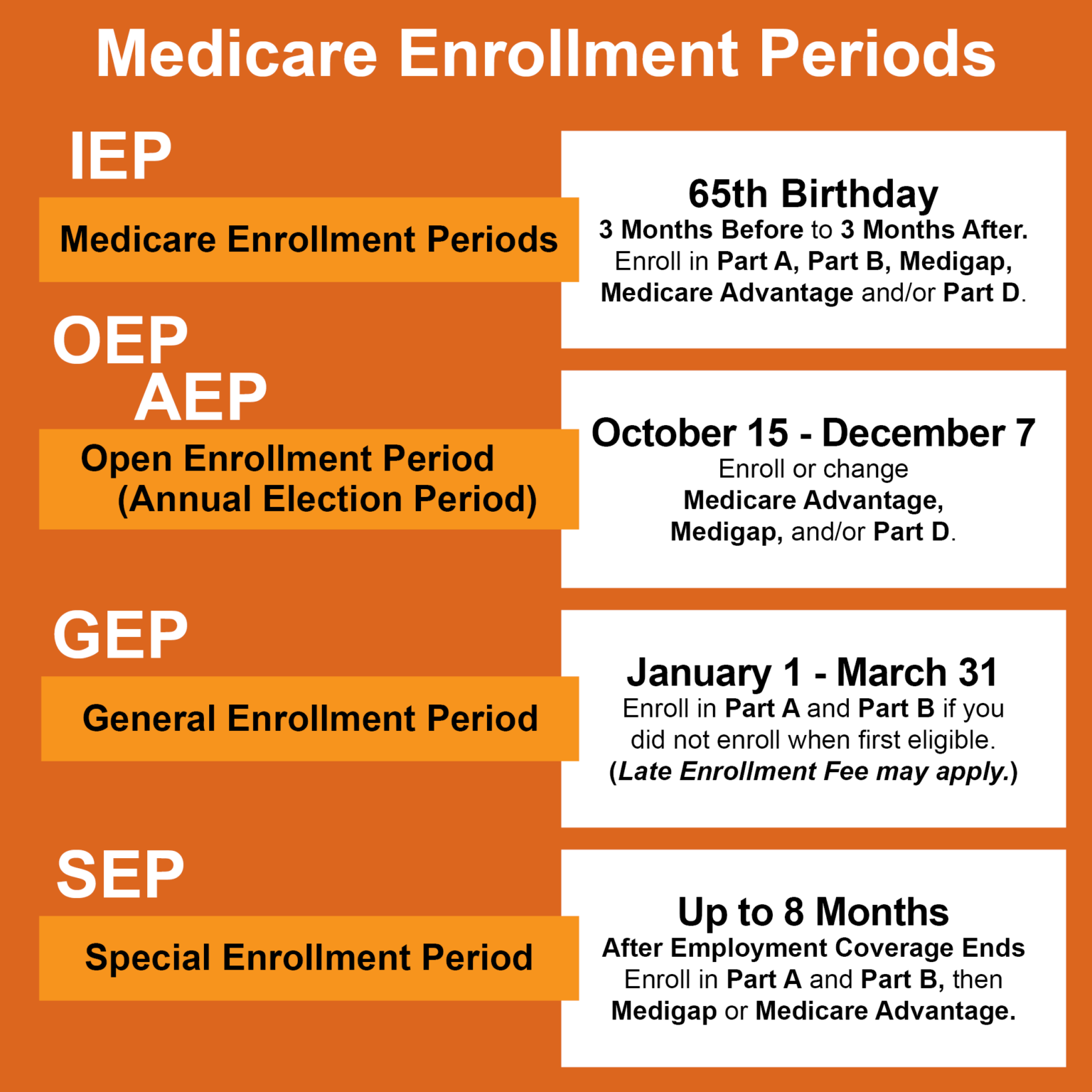 Medicare Enrollment Periods

IEP

Medicare Enrollment Periods

65th Birthday
3 Months Before to 3 Months After.
Enroll in Part A, Part B, Medigap, Medicare Advantage and/or Part D.

OEP
AEP

Open Enrollment Period
(Annual Election Period)

October 15 - December 7
Enroll or change
Medicare Advantage,
Medigap, and/or Part D.

GEP

General Enrollment Period

January 1 - March 31
Enroll in Part A and Part B if you did not enroll when first eligible.
(Late Enrollment Fee may apply.)

SEP

Special Enrollment Period

Up to 8 Months
After Employment Coverage Ends
Enroll in Part A and Part B, then Medigap or Medicare Advantage.